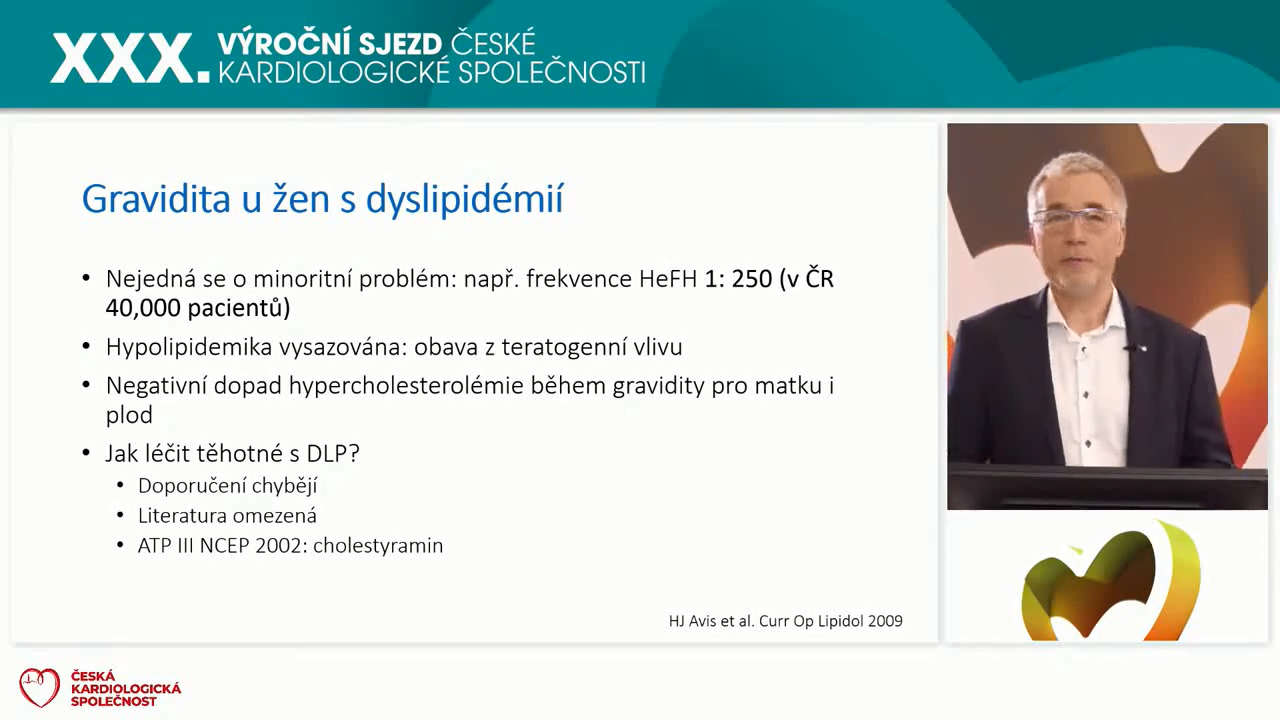 XXX. VÝROČNÍ SJEZD ČESKÉ KARDIOLOGICKÉ SPOLEČNOSTI

Gravidita u žen s dyslipidémií

• Nejedná se o minoritní problém: např. frekvence HeFH 1: 250 (v ČR 40,000 pacientů)
• Hypolipidemika vysazována: obava z teratogenní vlivu
• Negativní dopad hypercholesterolémie během gravidity pro matku i plod
• Jak léčit těhotné s DLP?
  • Doporučení chybějí
  • Literatura omezená
  • ATP III NCEP 2002: cholestyramin

HJ Avis et al. Curr Op Lipidol 2009

ČESKÁ KARDIOLOGICKÁ SPOLEČNOST